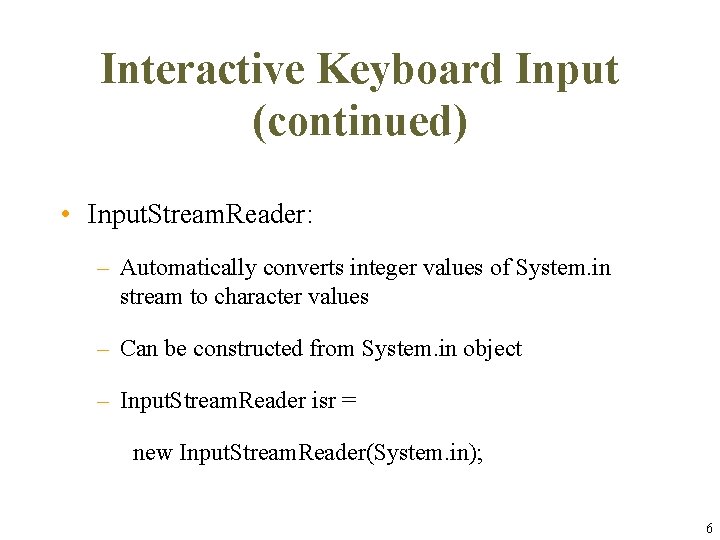 Interactive Keyboard Input (continued)

• InputStreamReader:

– Automatically converts integer values of System.in stream to character values

– Can be constructed from System.in object

– InputStreamReader isr =

new InputStreamReader(System.in);

6